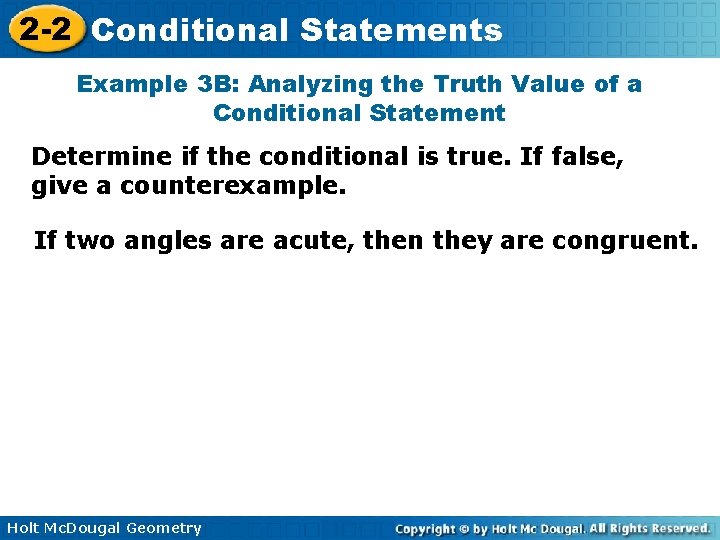 2-2 Conditional Statements

Example 3B: Analyzing the Truth Value of a Conditional Statement

Determine if the conditional is true. If false, give a counterexample.

If two angles are acute, then they are congruent.

Holt McDougal Geometry

Copyright © by Holt Mc Dougal. All Rights Reserved.